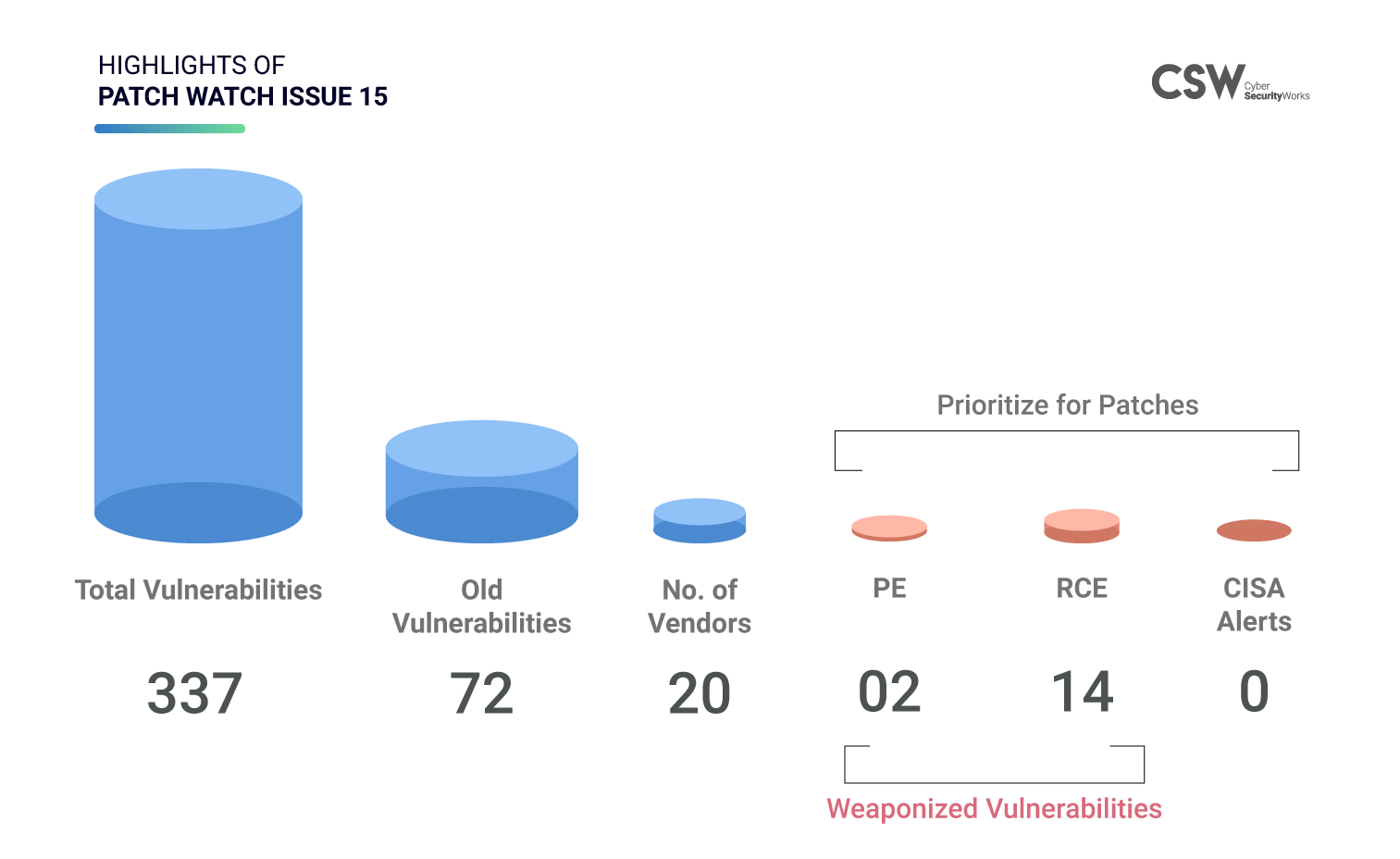 HIGHLIGHTS OF
PATCH WATCH ISSUE 15

CSW Cyber SecurityWorks

Prioritize for Patches

Total Vulnerabilities
337

Old Vulnerabilities
72

No. of Vendors
20

PE
02

RCE
14

CISA Alerts
0

Weaponized Vulnerabilities